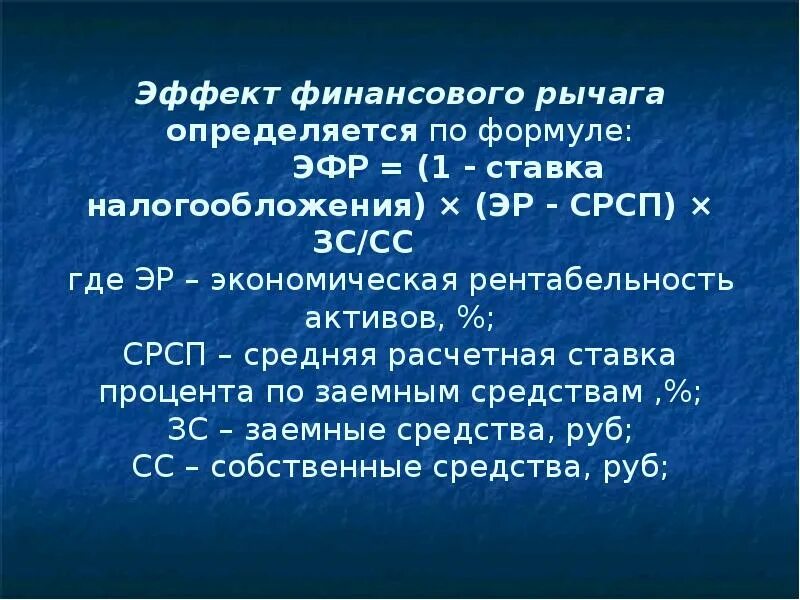 Эффект финансового рычага определяется по формуле:

ЭФР = (1 - ставка налогообложения) × (ЭР - СРСП) × ЗС/СС

где ЭР – экономическая рентабельность активов, %;
СРСП – средняя расчетная ставка процента по заемным средствам ,%;
ЗС – заемные средства, руб;
СС – собственные средства, руб;